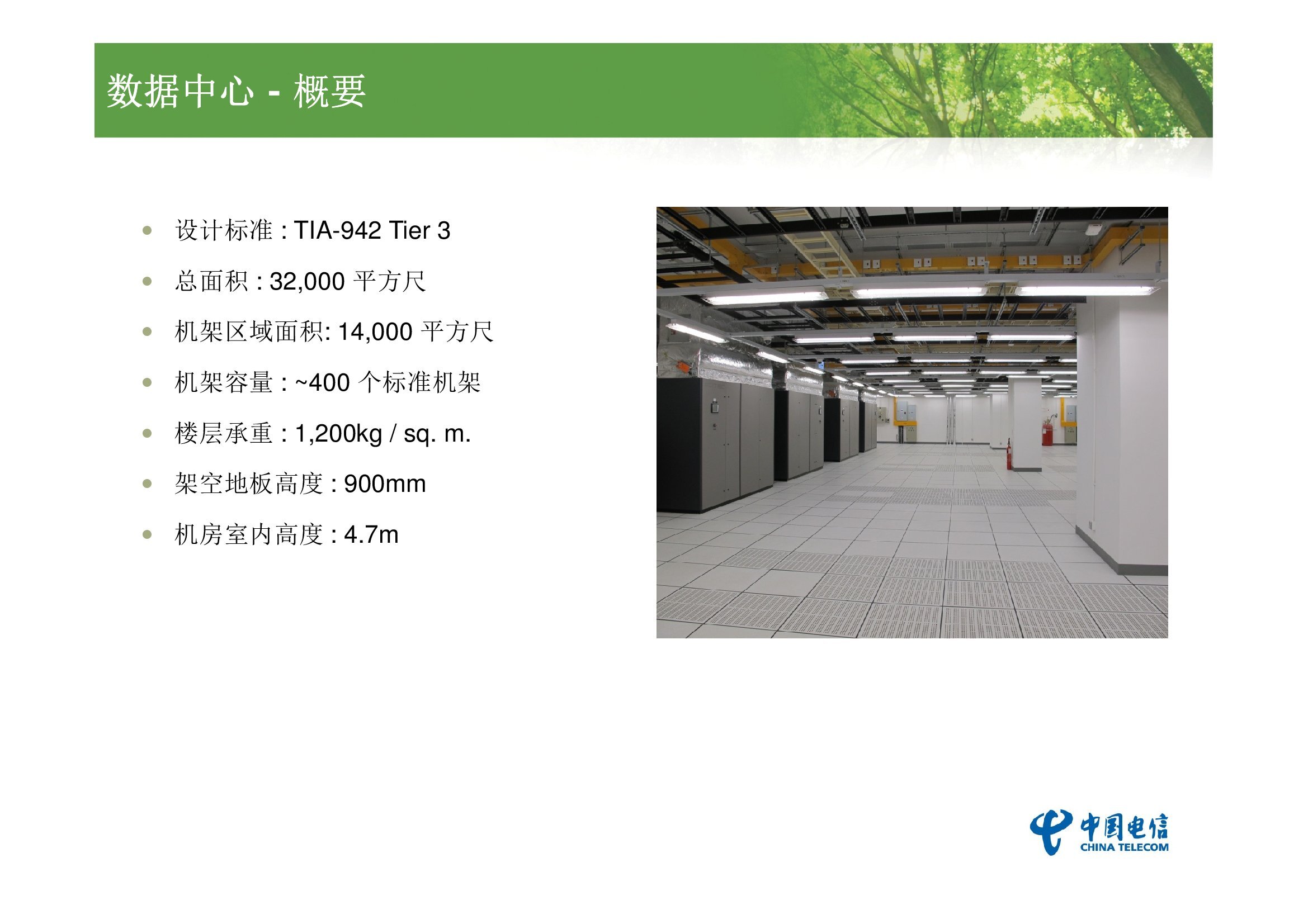 数据中心 - 概要

- 设计标准 : TIA-942 Tier 3
- 总面积 : 32,000 平方尺
- 机架区域面积: 14,000 平方尺
- 机架容量 : ~400 个标准机架
- 楼层承重 : 1,200kg / sq. m.
- 架空地板高度 : 900mm
- 机房室内高度 : 4.7m

中国电信
CHINA TELECOM